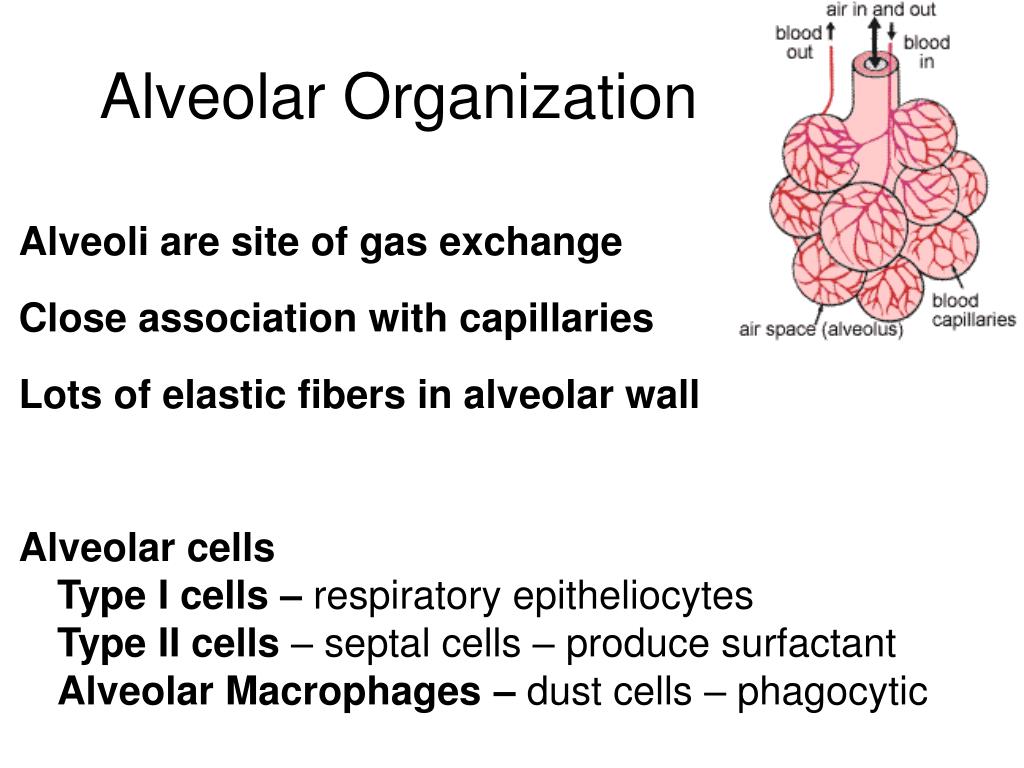 Alveolar Organization

air in and out
blood out
blood in
blood capillaries
air space (alveolus)

Alveoli are site of gas exchange

Close association with capillaries

Lots of elastic fibers in alveolar wall

Alveolar cells
Type I cells – respiratory epitheliocytes
Type II cells – septal cells – produce surfactant
Alveolar Macrophages – dust cells – phagocytic